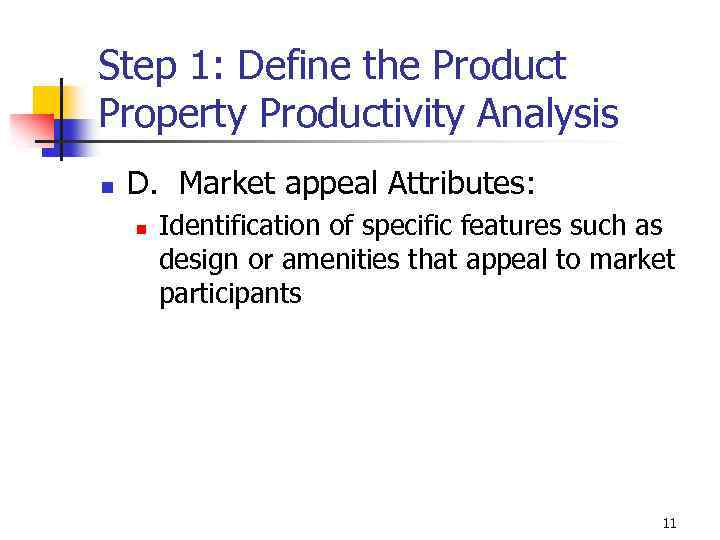 Step 1: Define the Product Property Productivity Analysis

D. Market appeal Attributes:

Identification of specific features such as design or amenities that appeal to market participants

11